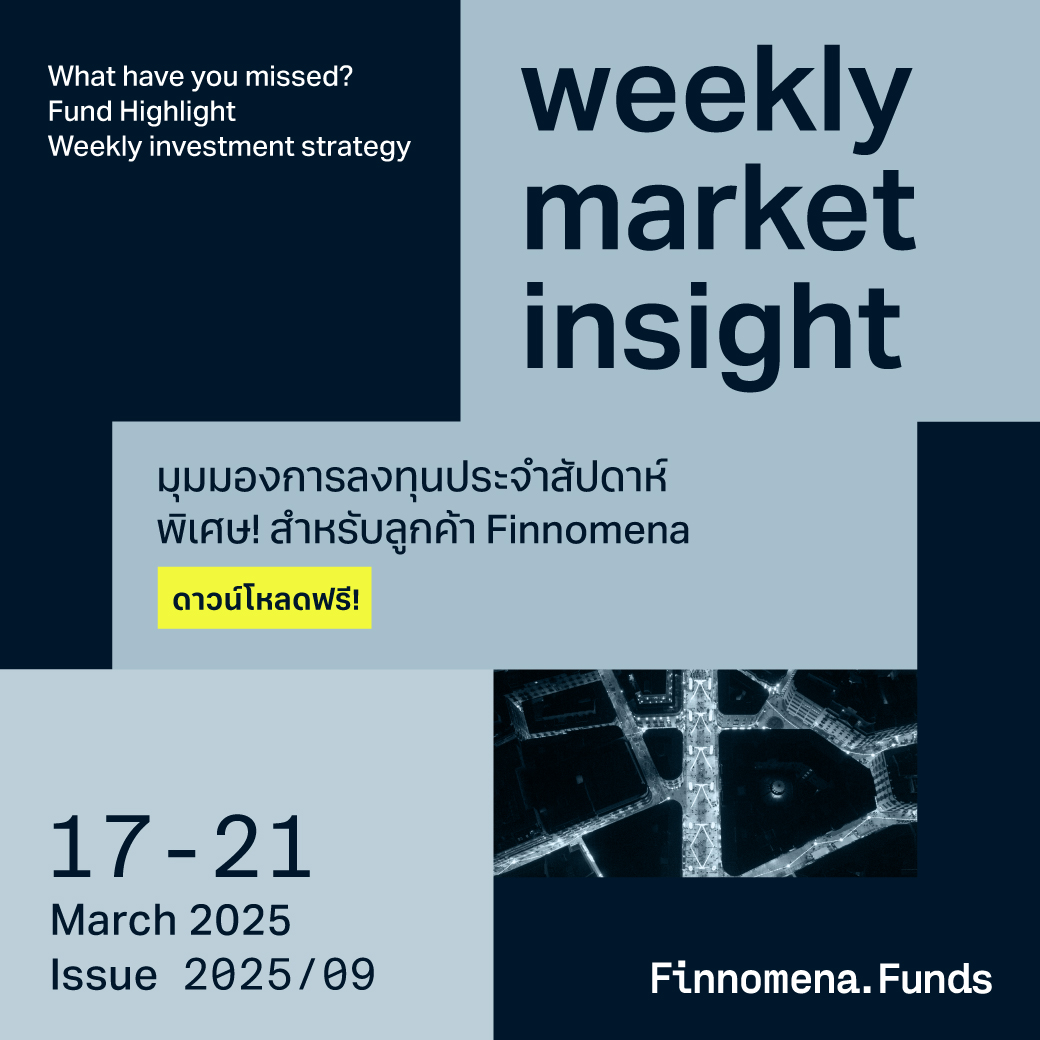 What have you missed?
Fund Highlight
Weekly investment strategy

weekly market insight

มุมมองการลงทุนประจำสัปดาห์
พิเศษ! สำหรับลูกค้า Finnomena

ดาวน์โหลดฟรี!

17-21
March 2025
Issue 2025/09

Finnomena.Funds